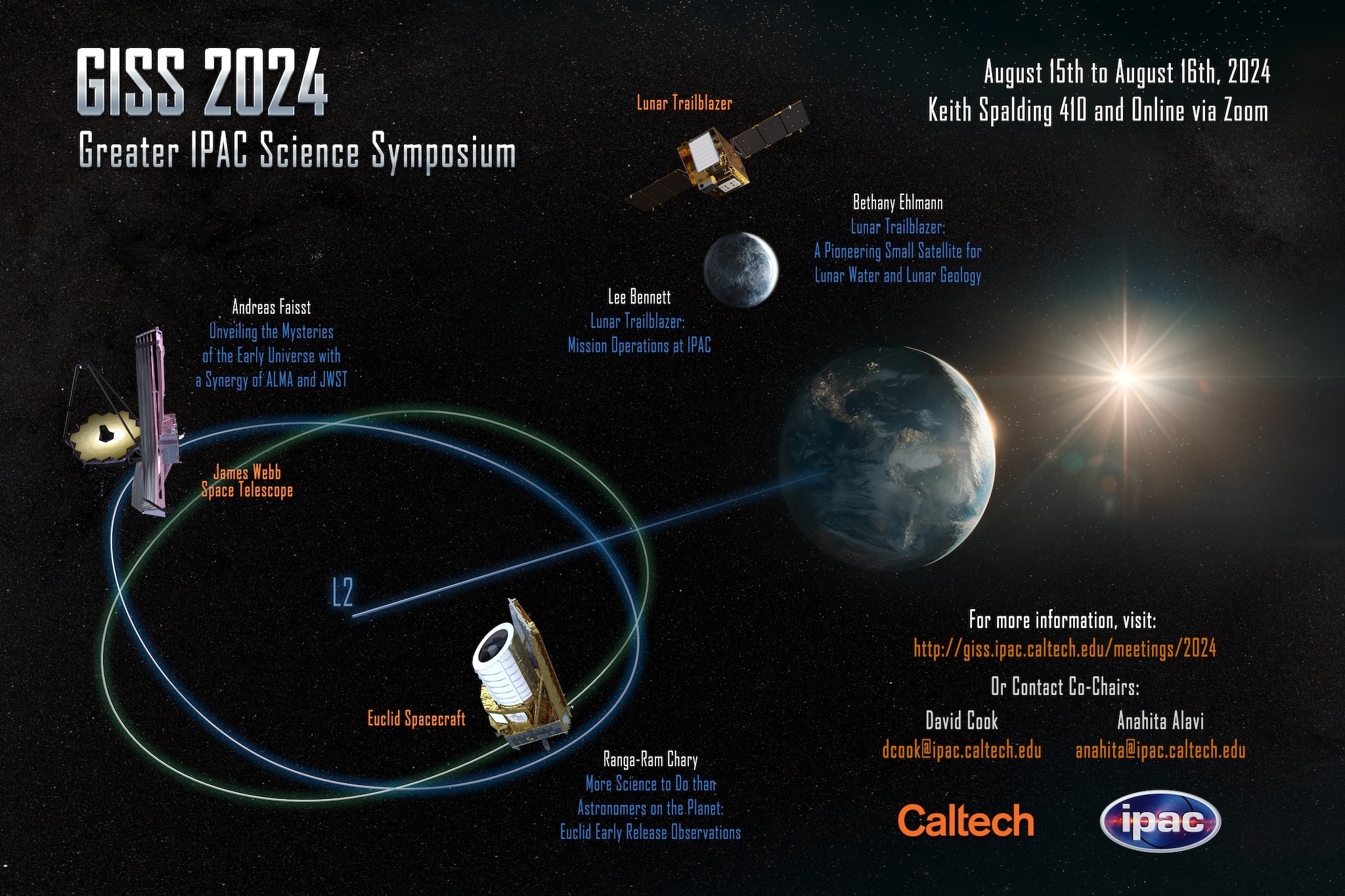 GISS 2024
Greater IPAC Science Symposium

August 15th to August 16th, 2024
Keith Spalding 410 and Online via Zoom

Lunar Trailblazer

Bethany Ehlmann
Lunar Trailblazer:
A Pioneering Small Satellite for Lunar Water and Lunar Geology

Lee Bennett
Lunar Trailblazer:
Mission Operations at IPAC

Andreas Faisst
Unveiling the Mysteries of the Early Universe with a Synergy of ALMA and JWST

James Webb Space Telescope

L2

Euclid Spacecraft

Ranga-Ram Chary
More Science to Do than Astronomers on the Planet:
Euclid Early Release Observations

For more information, visit:
http://giss.ipac.caltech.edu/meetings/2024

Or Contact Co-Chairs:

David Cook
dcook@ipac.caltech.edu

Anahita Alavi
anahita@ipac.caltech.edu

Caltech

ipac